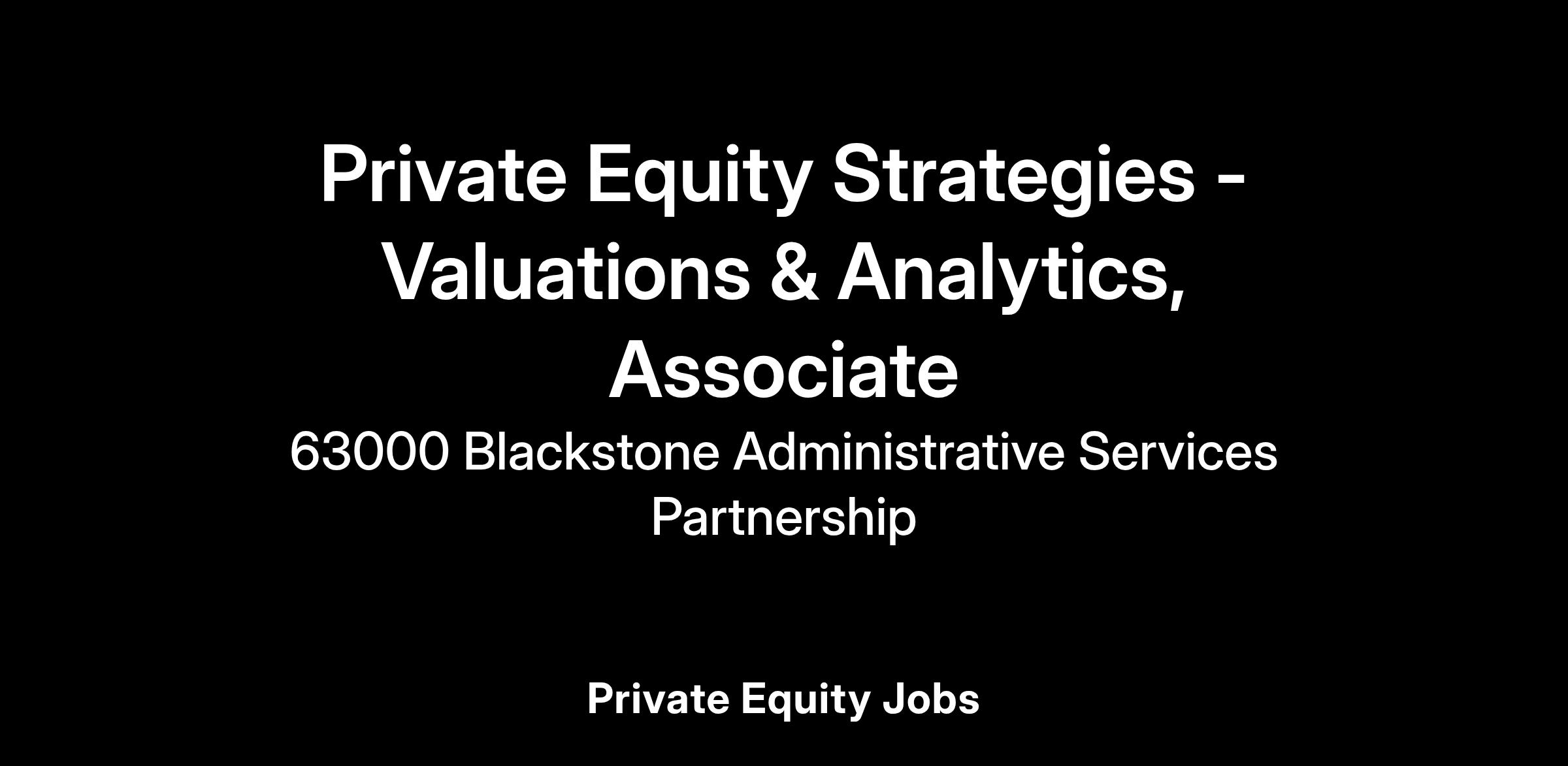 Private Equity Strategies - Valuations & Analytics, Associate

63000 Blackstone Administrative Services Partnership

Private Equity Jobs